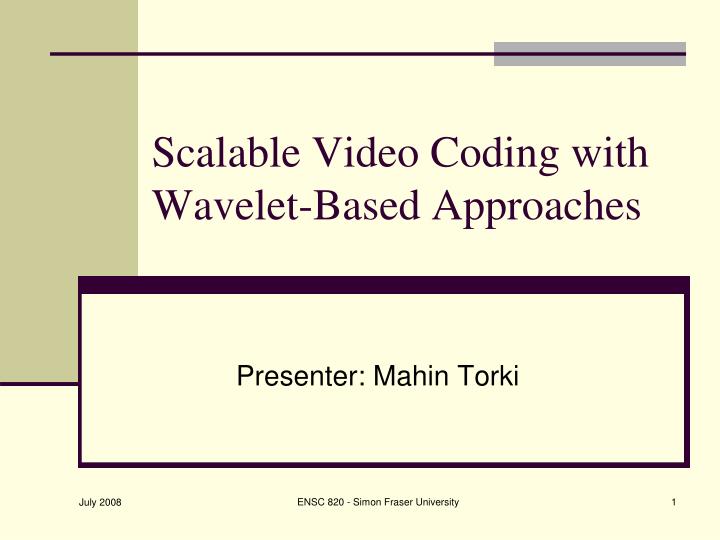 Scalable Video Coding with Wavelet-Based Approaches

Presenter: Mahin Torki

July 2008

ENSC 820 - Simon Fraser University

1